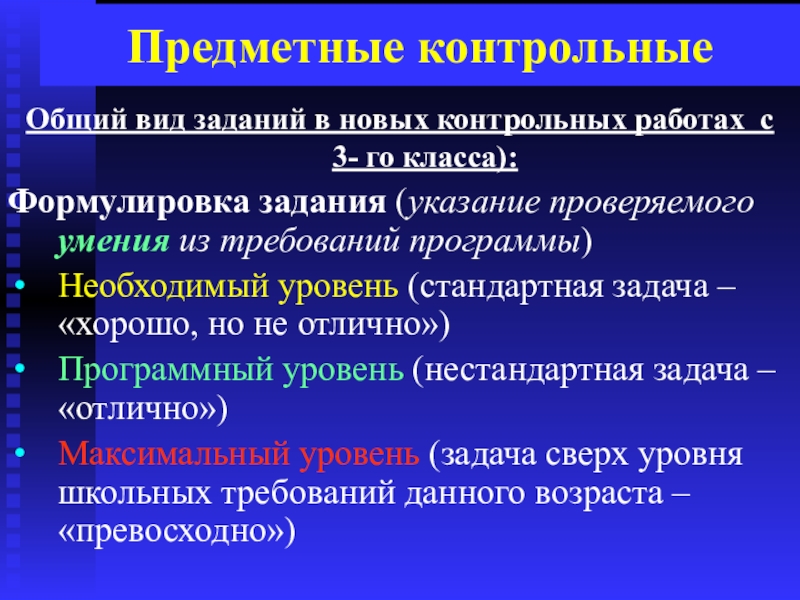 Предметные контрольные

Общий вид заданий в новых контрольных работах с 3- го класса):

Формулировка задания (указание проверяемого умения из требований программы)

• Необходимый уровень (стандартная задача – «хорошо, но не отлично»)
• Программный уровень (нестандартная задача – «отлично»)
• Максимальный уровень (задача сверх уровня школьных требований данного возраста – «превосходно»)